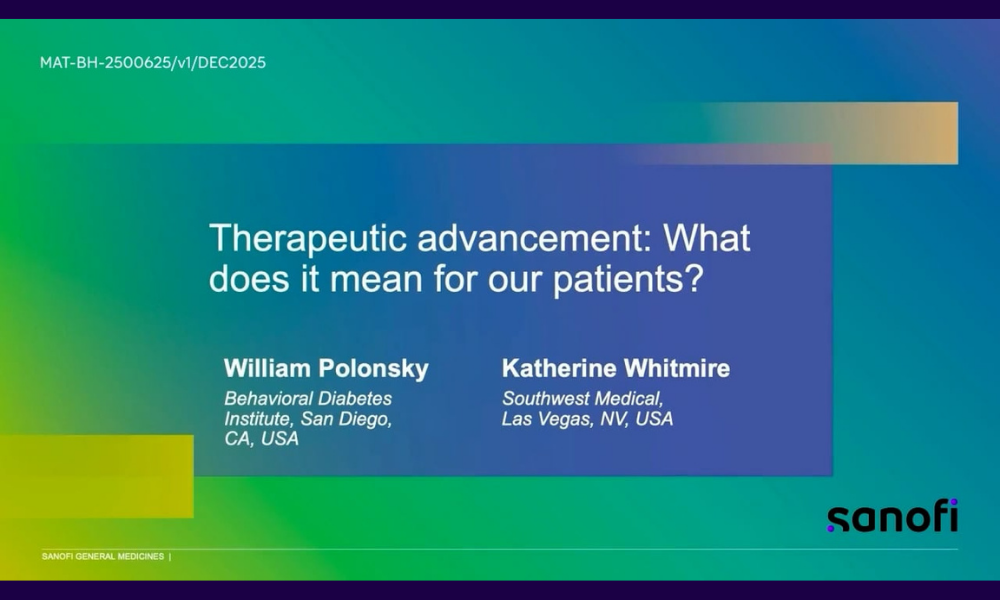 MAT-BH-2500625/v1/DEC2025

Therapeutic advancement: What does it mean for our patients?

William Polonsky
Behavioral Diabetes Institute, San Diego, CA, USA

Katherine Whitmire
Southwest Medical, Las Vegas, NV, USA

sanofi

SANOFI GENERAL MEDICINES |